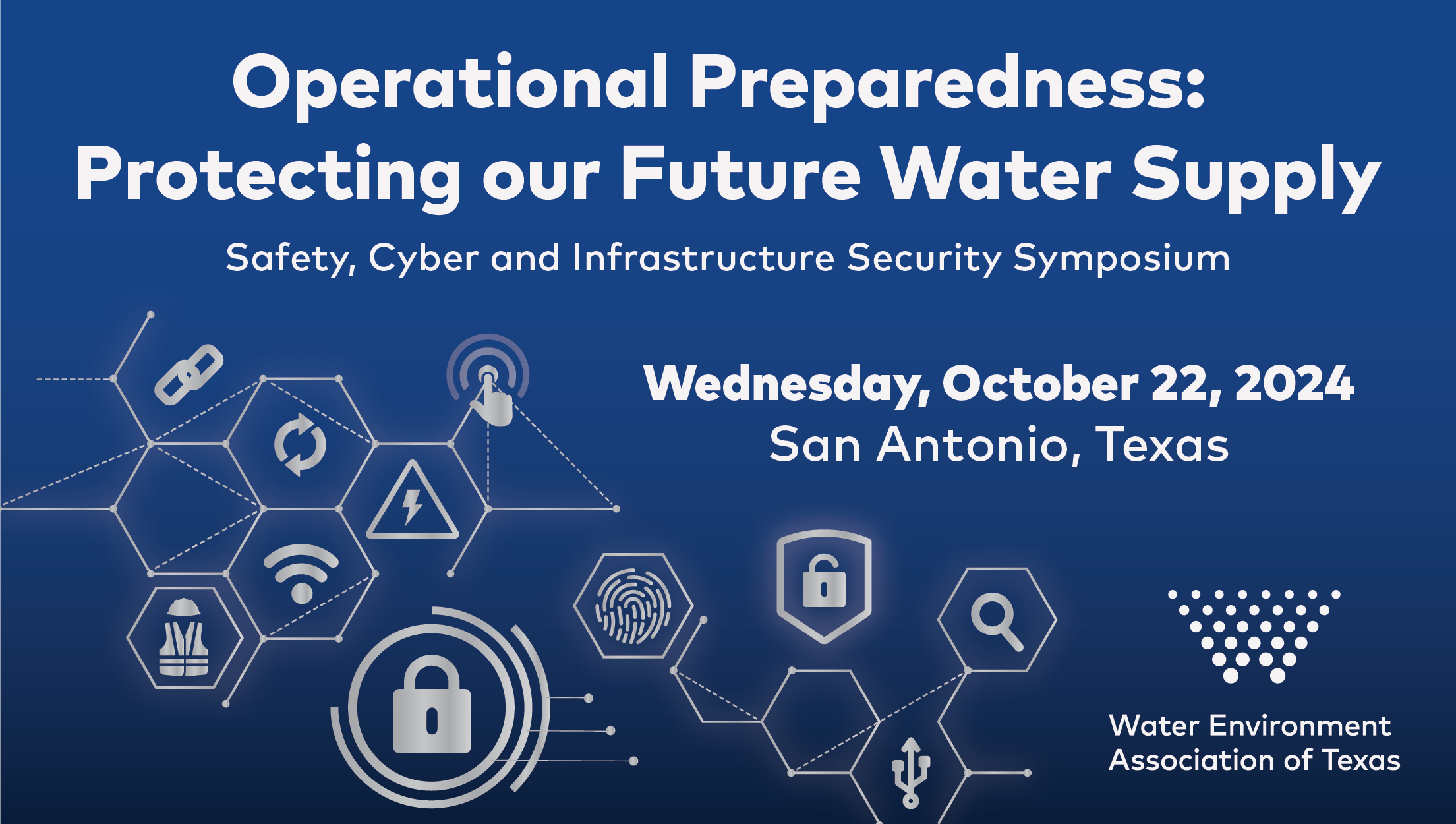 Operational Preparedness:
Protecting our Future Water Supply

Safety, Cyber and Infrastructure Security Symposium

Wednesday, October 22, 2024
San Antonio, Texas

Water Environment
Association of Texas